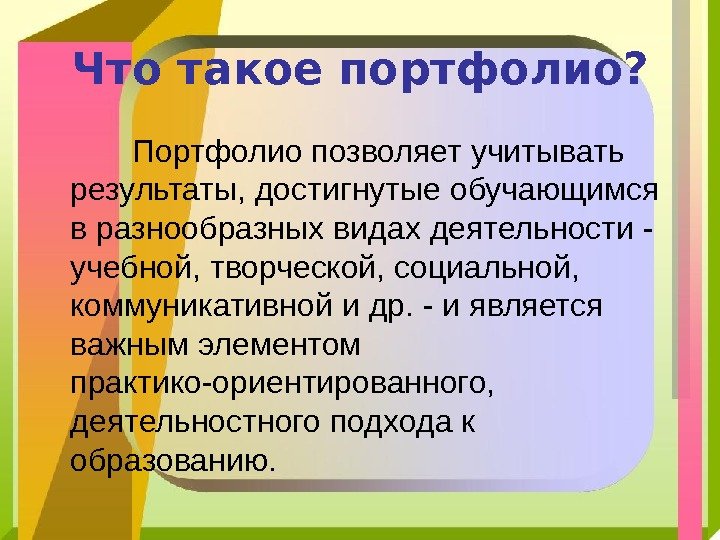 Что такое портфолио?

Портфолио позволяет учитывать результаты, достигнутые обучающимся в разнообразных видах деятельности - учебной, творческой, социальной, коммуникативной и др. - и является важным элементом практико-ориентированного, деятельностного подхода к образованию.